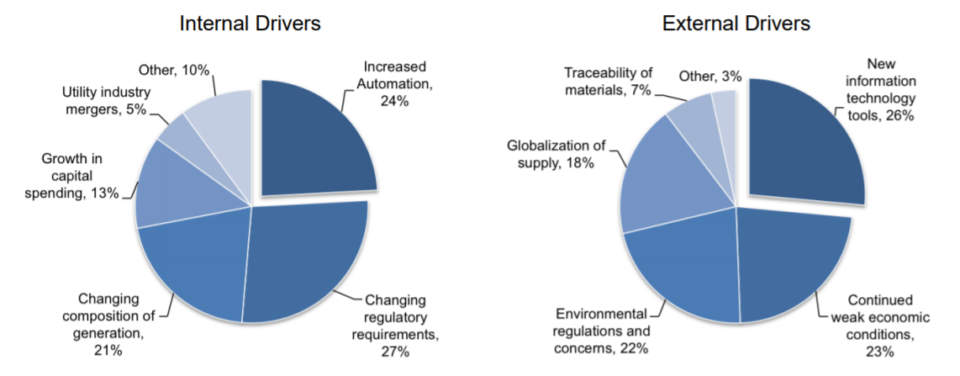 Internal Drivers

Increased Automation, 24%

Changing regulatory requirements, 27%

Changing composition of generation, 21%

Growth in capital spending, 13%

Utility industry mergers, 5%

Other, 10%

External Drivers

New information technology tools, 26%

Continued weak economic conditions, 23%

Environmental regulations and concerns, 22%

Globalization of supply, 18%

Traceability of materials, 7%

Other, 3%